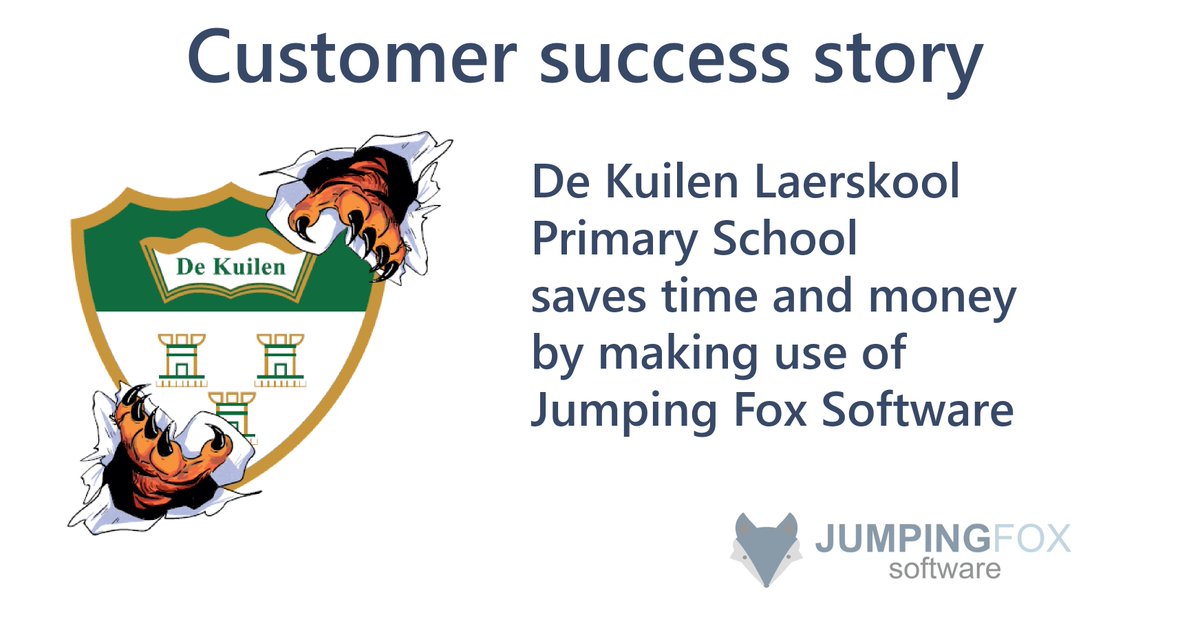 Customer success story

De Kuilen

De Kuilen Laerskool Primary School saves time and money by making use of Jumping Fox Software

JUMPINGFOX software